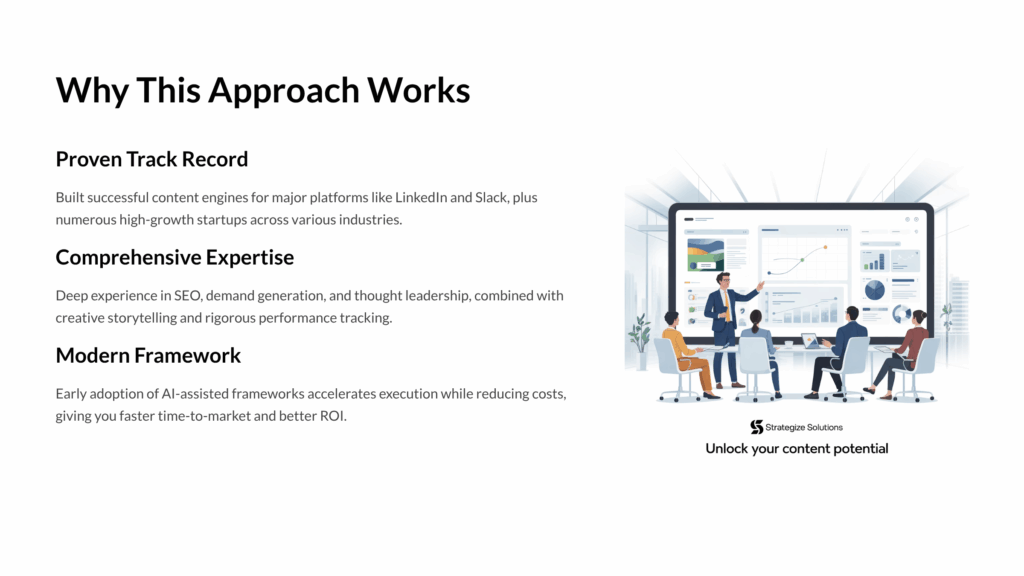 Why This Approach Works

Proven Track Record

Built successful content engines for major platforms like LinkedIn and Slack, plus numerous high-growth startups across various industries.

Comprehensive Expertise

Deep experience in SEO, demand generation, and thought leadership, combined with creative storytelling and rigorous performance tracking.

Modern Framework

Early adoption of AI-assisted frameworks accelerates execution while reducing costs, giving you faster time-to-market and better ROI.

Strategize Solutions

Unlock your content potential